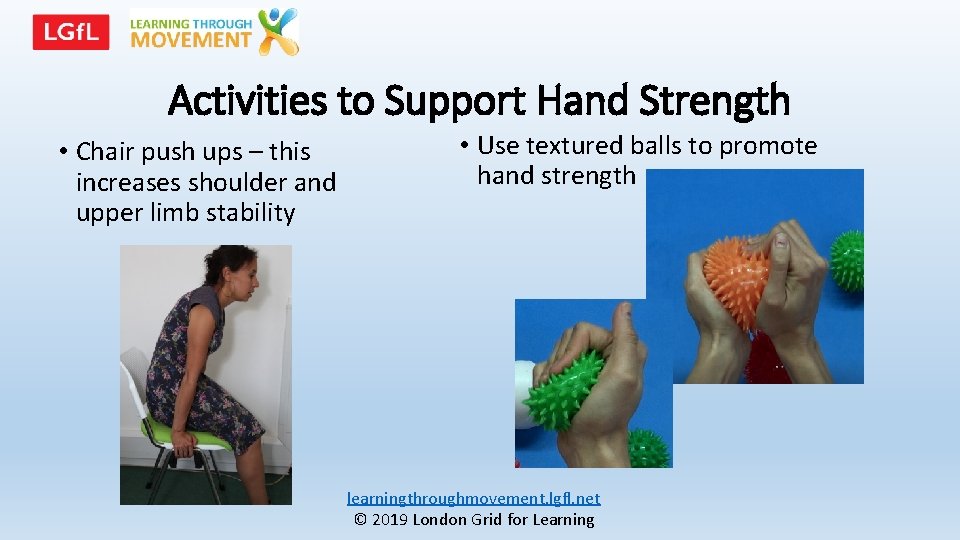 LGfL LEARNING THROUGH MOVEMENT

Activities to Support Hand Strength

• Chair push ups – this increases shoulder and upper limb stability

• Use textured balls to promote hand strength

learningthroughmovement.lgfl.net
© 2019 London Grid for Learning